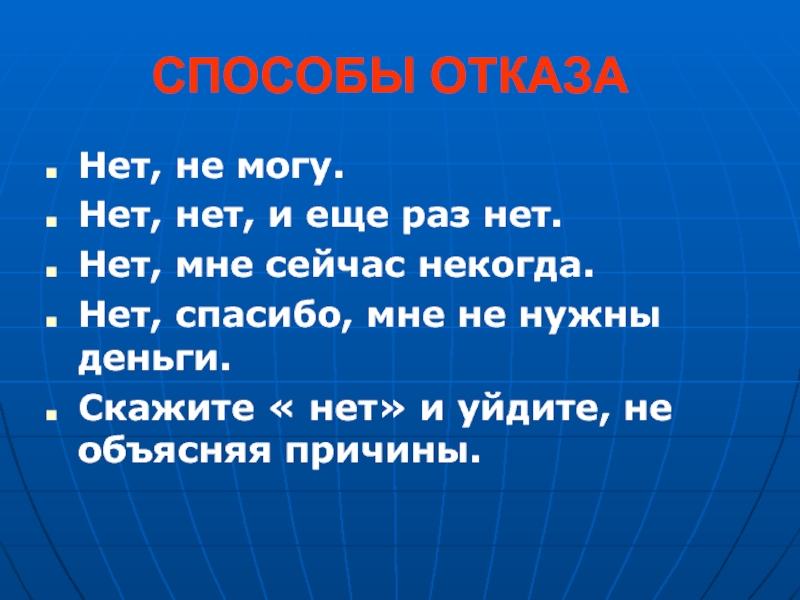 СПОСОБЫ ОТКАЗА

- Нет, не могу.
- Нет, нет, и еще раз нет.
- Нет, мне сейчас некогда.
- Нет, спасибо, мне не нужны деньги.
- Скажите « нет» и уйдите, не объясняя причины.